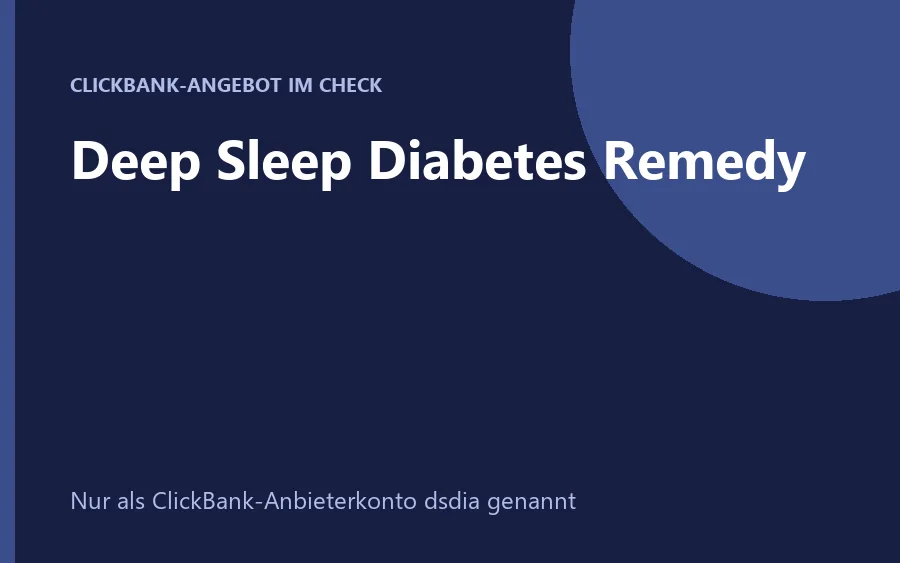 CLICKBANK-ANGEBOT IM CHECK

Deep Sleep Diabetes Remedy

Nur als ClickBank-Anbieterkonto dsdia genannt